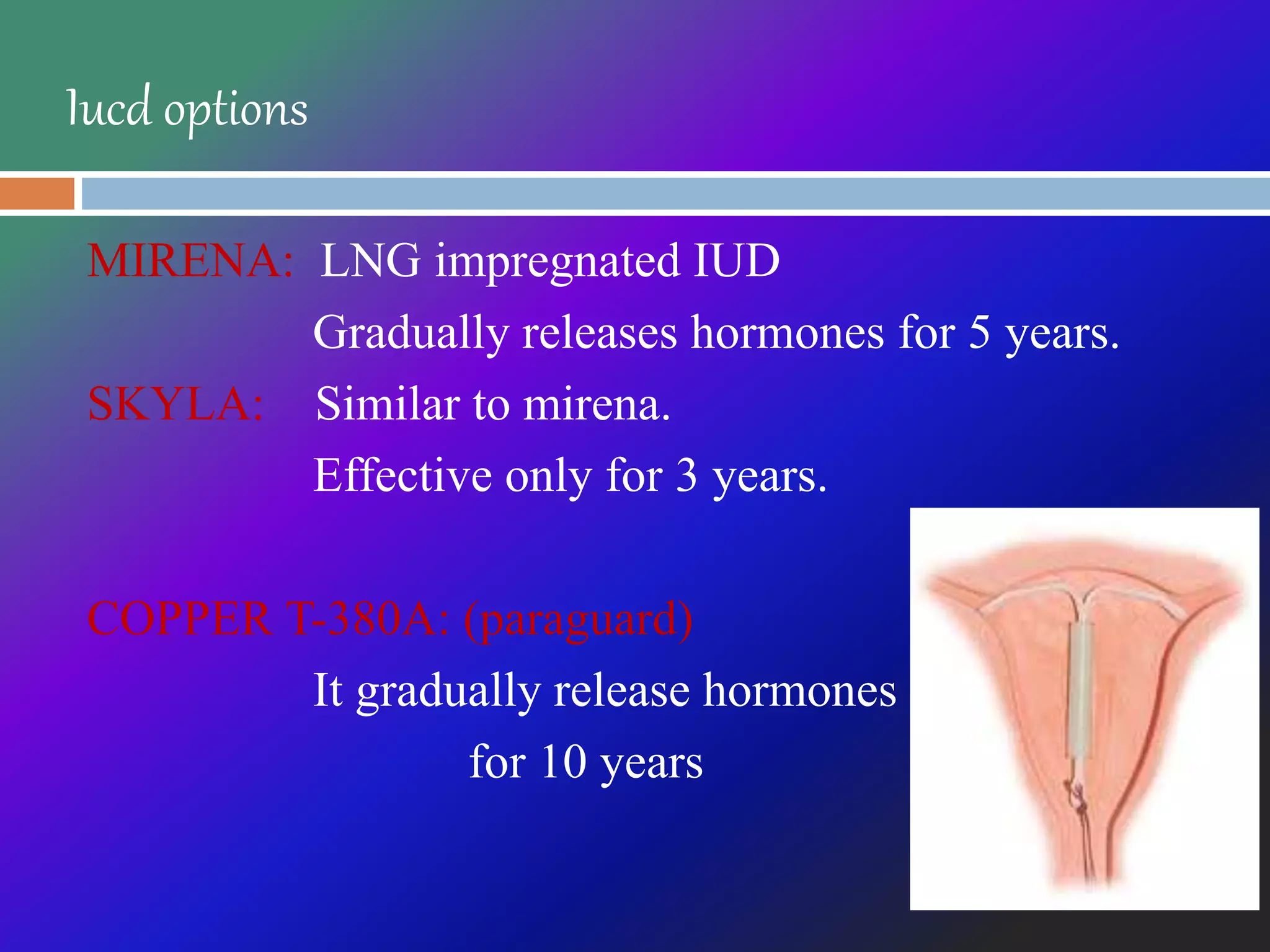 Iucd options

MIRENA: LNG impregnated IUD

Gradually releases hormones for 5 years.

SKYLA: Similar to mirena.

Effective only for 3 years.

COPPER T-380A: (paraguard)

It gradually release hormones

for 10 years